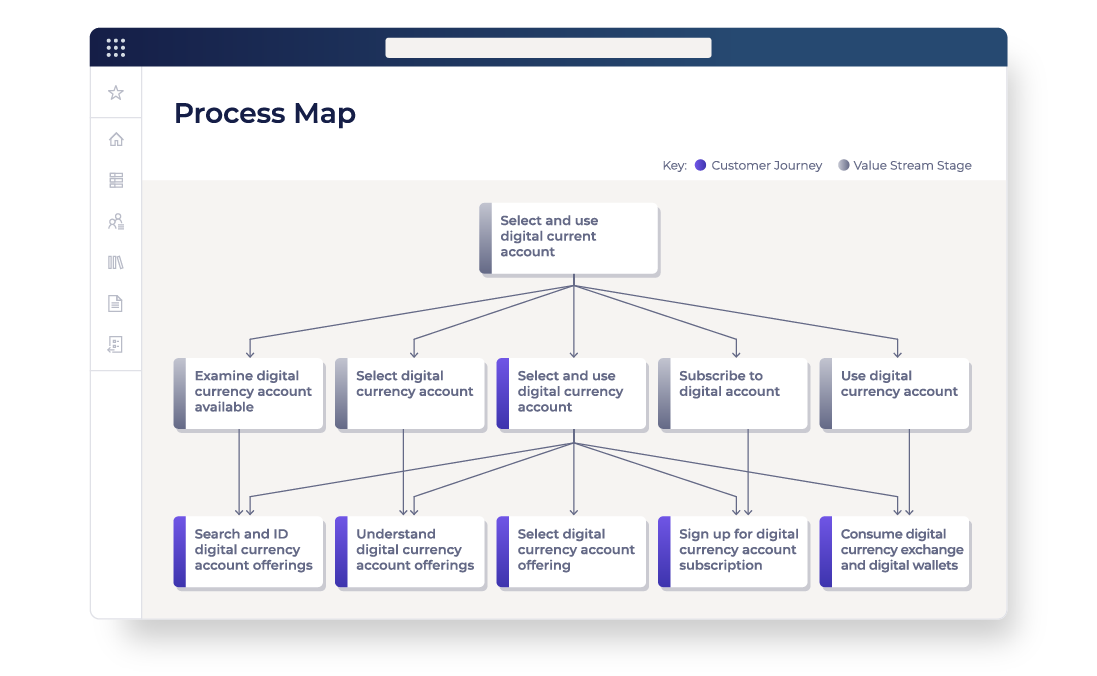 Process Map

Key: Customer Journey Value Stream Stage

Select and use digital current account

Examine digital currency account available

Select digital currency account

Select and use digital currency account

Subscribe to digital account

Use digital currency account

Search and ID digital currency account offerings

Understand digital currency account offerings

Select digital currency account offering

Sign up for digital currency account subscription

Consume digital currency exchange and digital wallets